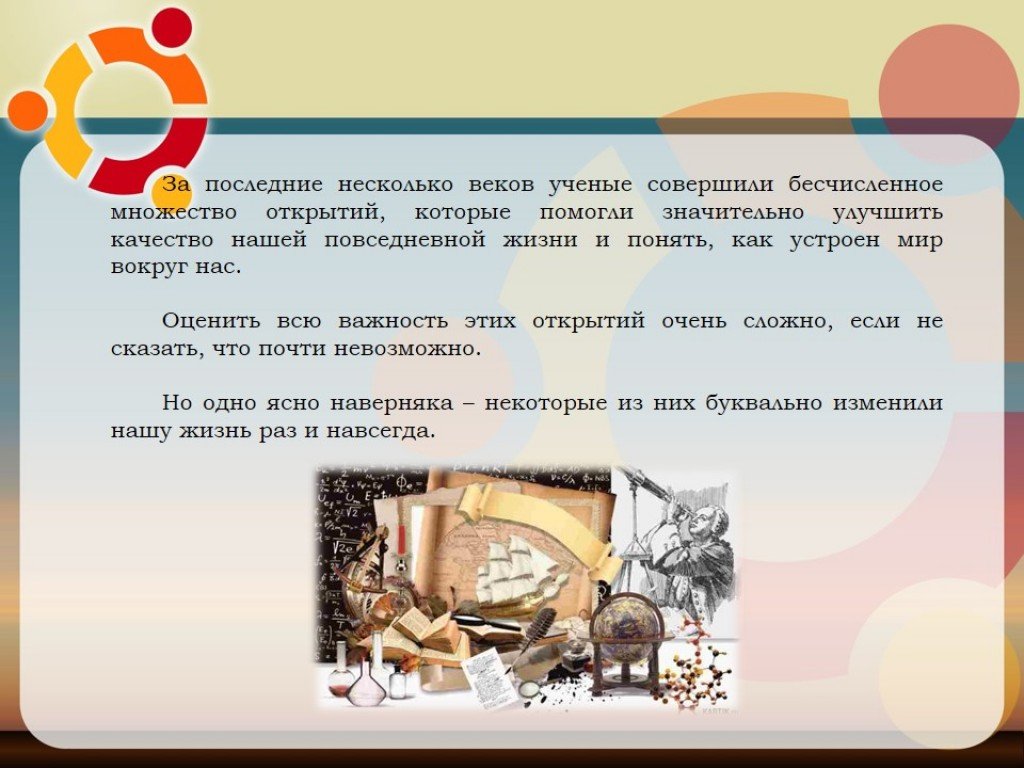 За последние несколько веков ученые совершили бесчисленное множество открытий, которые помогли значительно улучшить качество нашей повседневной жизни и понять, как устроен мир вокруг нас.

Оценить всю важность этих открытий очень сложно, если не сказать, что почти невозможно.

Но одно ясно наверняка – некоторые из них буквально изменили нашу жизнь раз и навсегда.